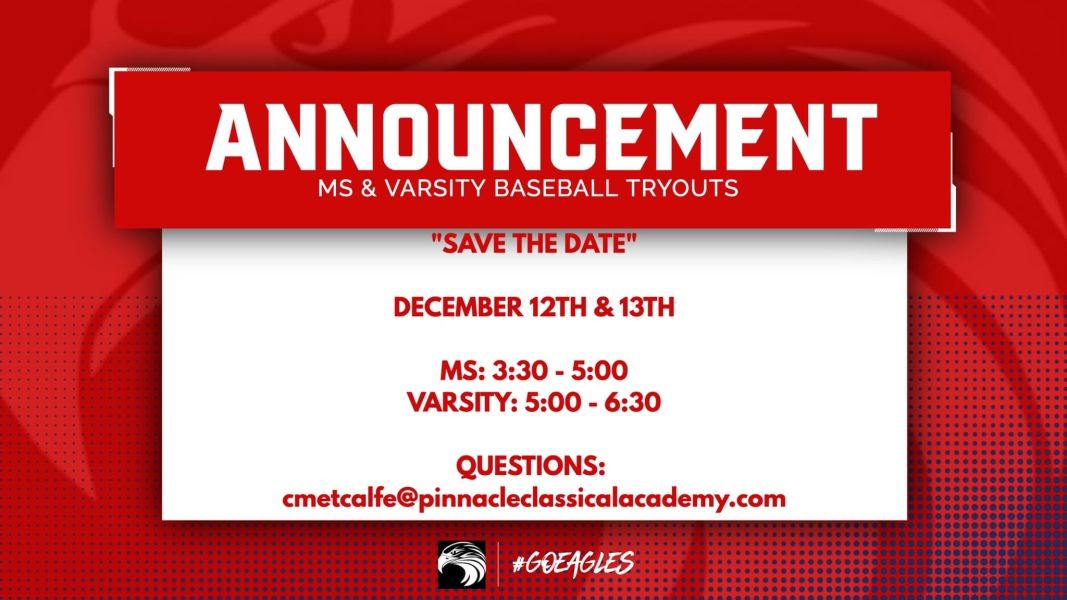 ANNOUNCEMENT
MS & VARSITY BASEBALL TRYOUTS

"SAVE THE DATE"

DECEMBER 12TH & 13TH

MS: 3:30 - 5:00
VARSITY: 5:00 - 6:30

QUESTIONS:
cmetcalfe@pinnacleclassicalacademy.com

#GOEAGLES